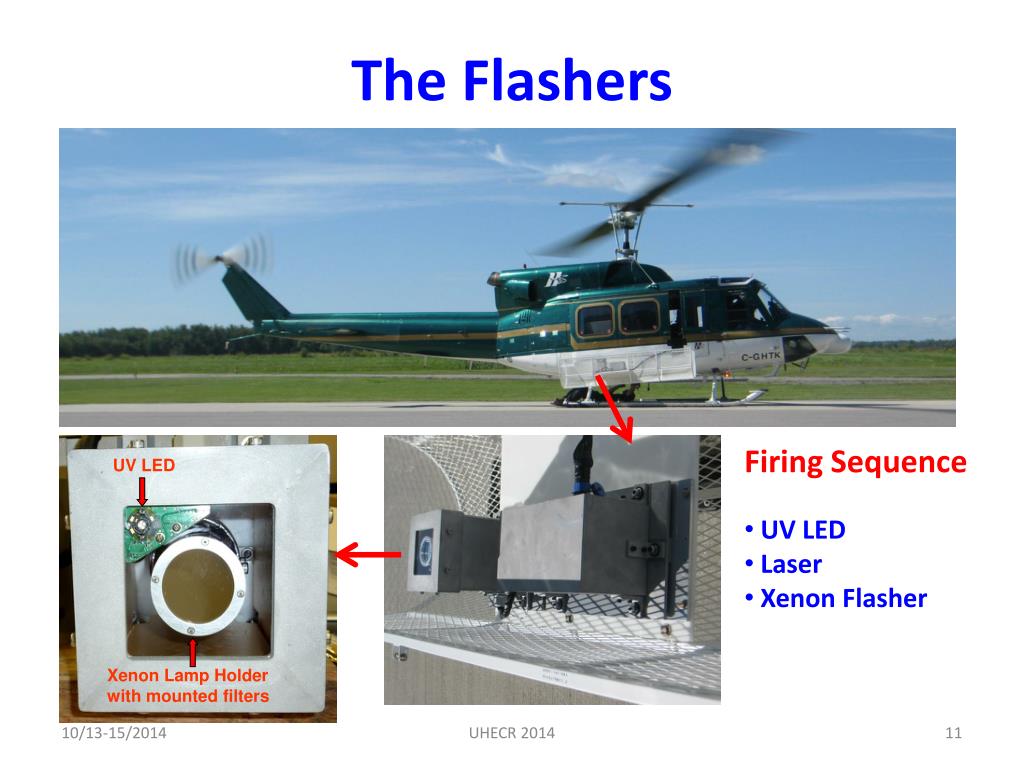 The Flashers

C-GHTK

UV LED

Xenon Lamp Holder with mounted filters

Firing Sequence

• UV LED
• Laser
• Xenon Flasher

10/13-15/2014

UHECR 2014

11